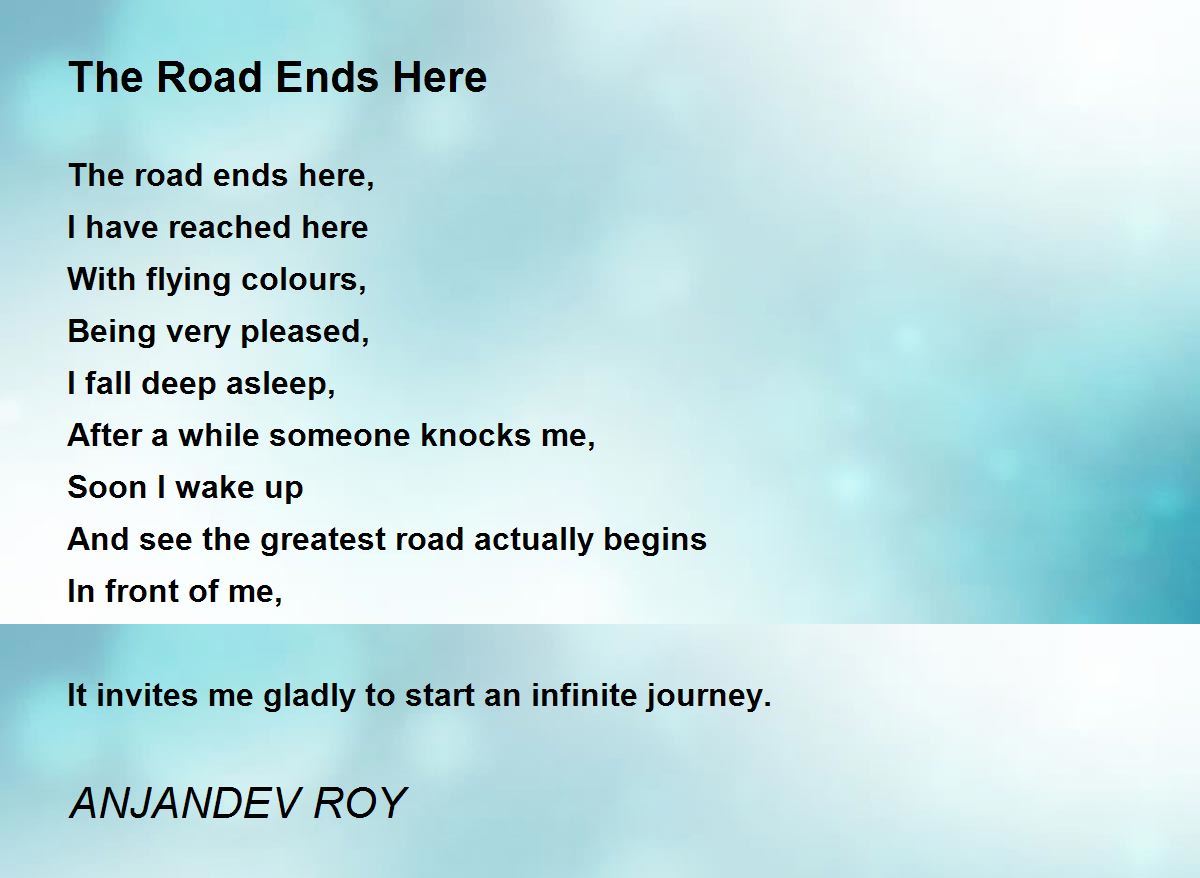 The Road Ends Here

The road ends here,
I have reached here
With flying colours,
Being very pleased,
I fall deep asleep,
After a while someone knocks me,
Soon I wake up
And see the greatest road actually begins
In front of me,

It invites me gladly to start an infinite journey.

ANJANDEV ROY